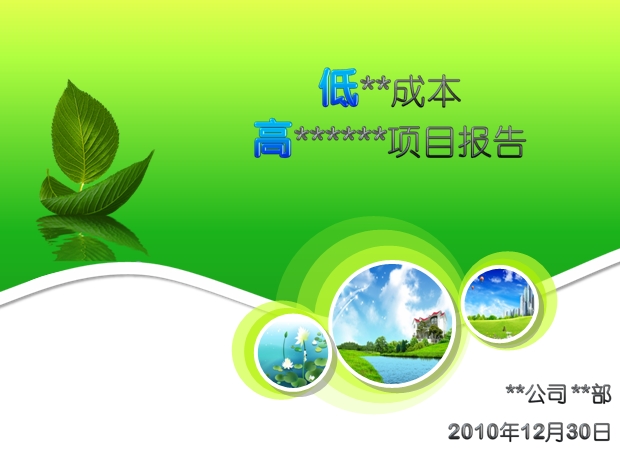 低**成本
高******项目报告

**公司 **部
2010年12月30日